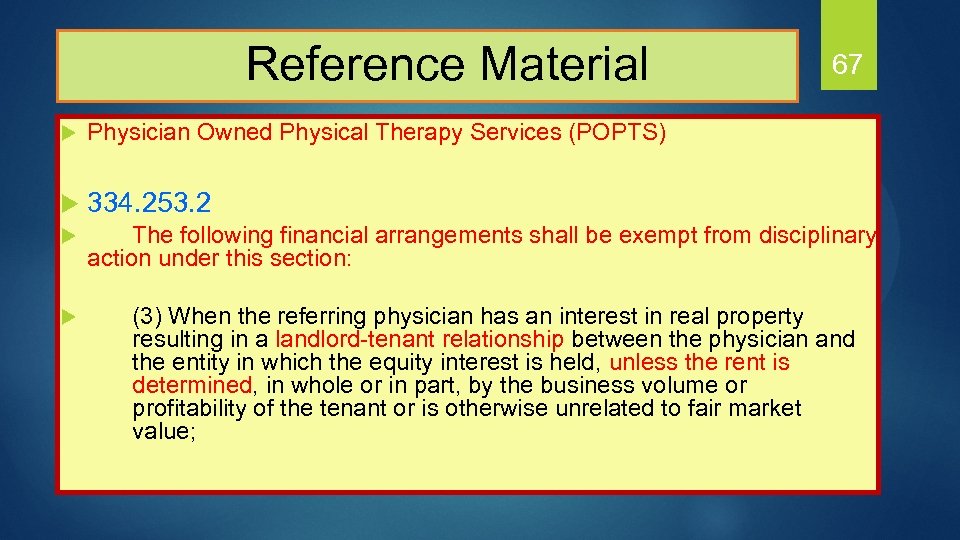 Reference Material

67

Physician Owned Physical Therapy Services (POPTS)

334.253.2

The following financial arrangements shall be exempt from disciplinary action under this section:

(3) When the referring physician has an interest in real property resulting in a landlord-tenant relationship between the physician and the entity in which the equity interest is held, unless the rent is determined, in whole or in part, by the business volume or profitability of the tenant or is otherwise unrelated to fair market value;